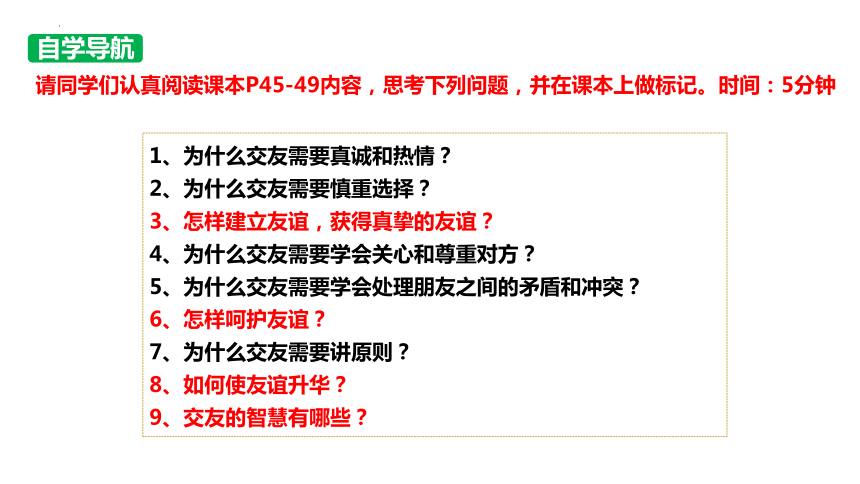 自学导航
请同学们认真阅读课本P45-49内容，思考下列问题，并在课本上做标记。时间：5分钟

1、为什么交友需要真诚和热情？
2、为什么交友需要慎重选择？
3、怎样建立友谊，获得真挚的友谊？
4、为什么交友需要学会关心和尊重对方？
5、为什么交友需要学会处理朋友之间的矛盾和冲突？
6、怎样呵护友谊？
7、为什么交友需要讲原则？
8、如何使友谊升华？
9、交友的智慧有哪些？